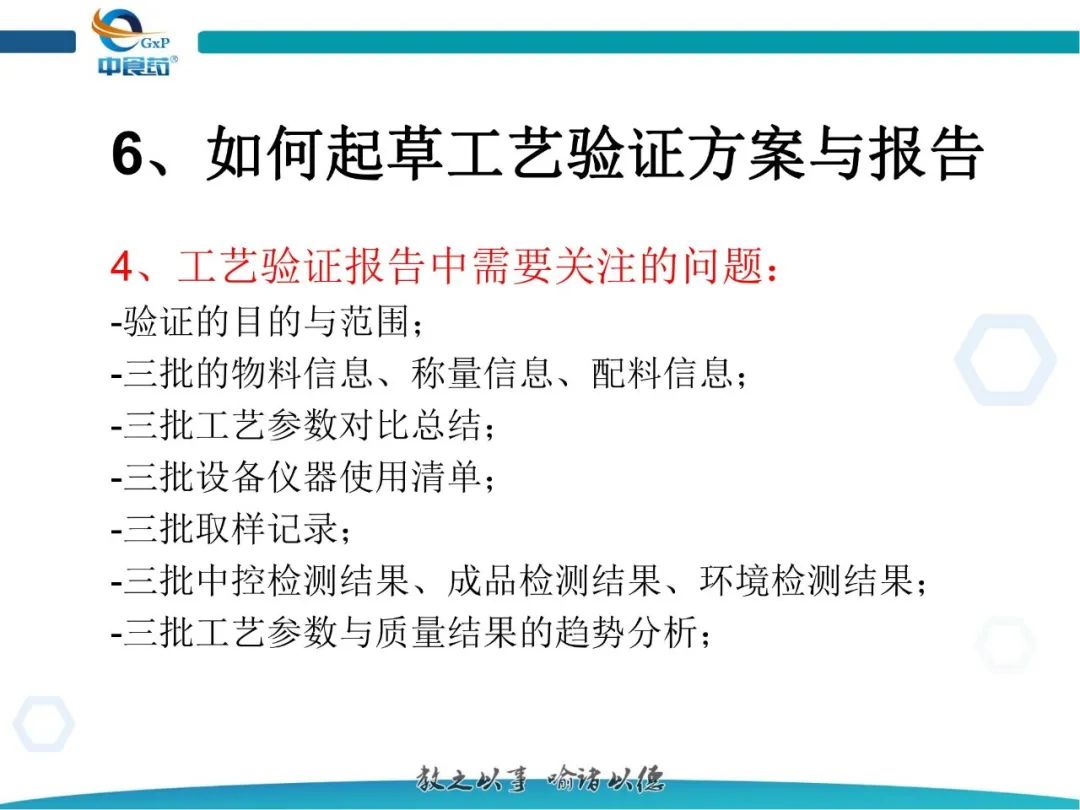 GxP
中食药®

6、如何起草工艺验证方案与报告

4、工艺验证报告中需要关注的问题：
-验证的目的与范围；
-三批的物料信息、称量信息、配料信息；
-三批工艺参数对比总结；
-三批设备仪器使用清单；
-三批取样记录；
-三批中控检测结果、成品检测结果、环境检测结果；
-三批工艺参数与质量结果的趋势分析；

教之以事 喻诸以德